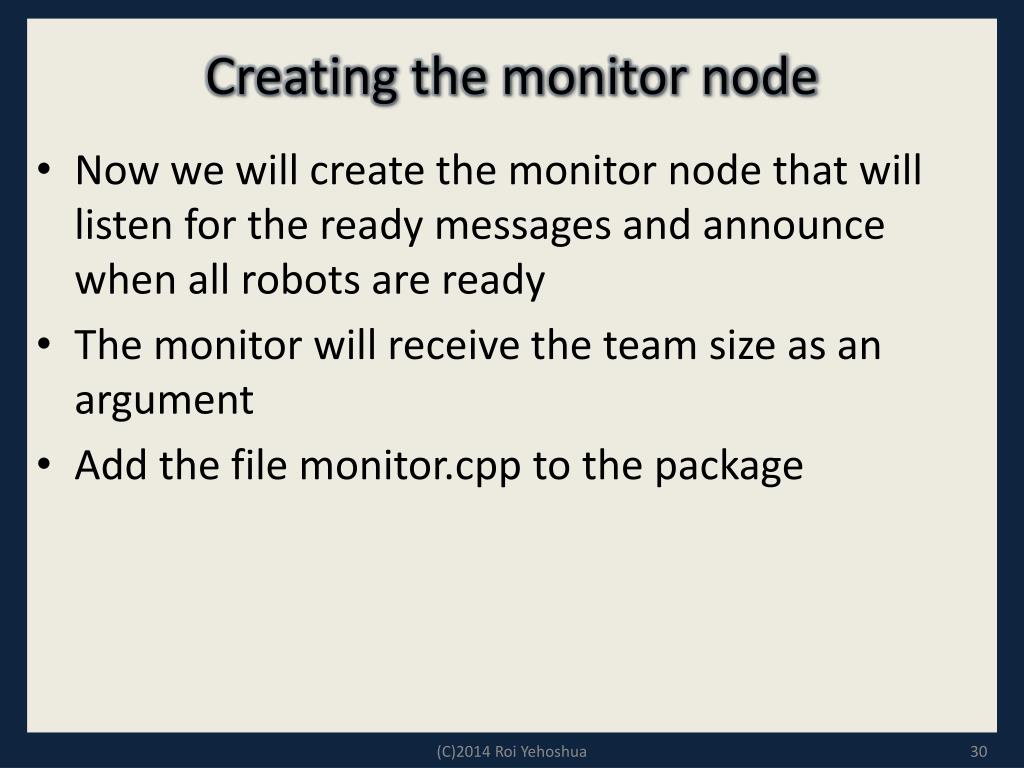 Creating the monitor node

• Now we will create the monitor node that will listen for the ready messages and announce when all robots are ready
• The monitor will receive the team size as an argument
• Add the file monitor.cpp to the package

(C)2014 Roi Yehoshua

30